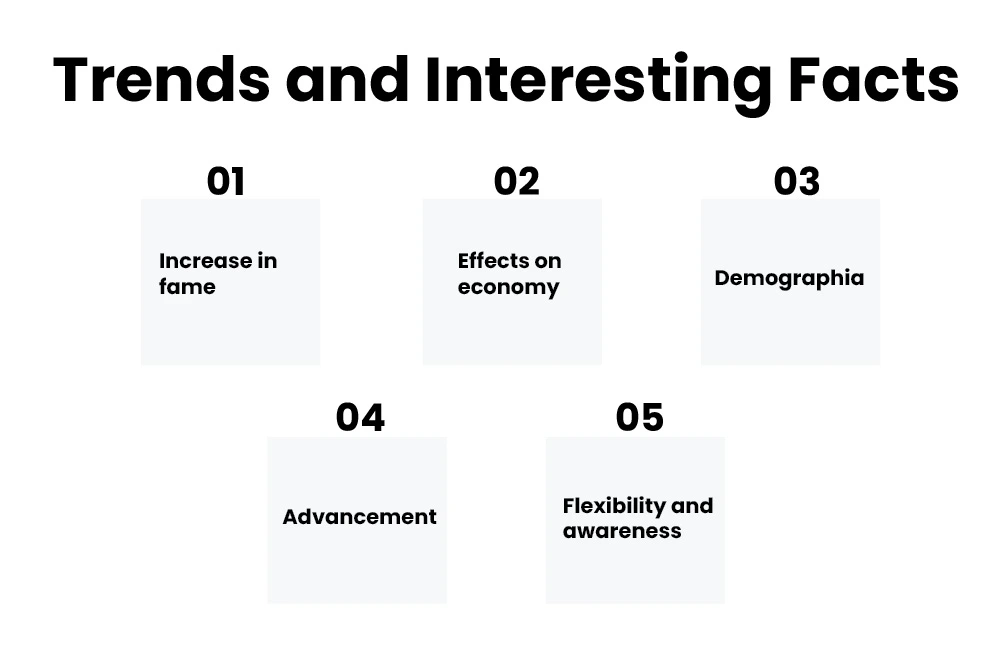 Trends and Interesting Facts

01

Increase in fame

02

Effects on economy

03

Demographia

04

Advancement

05

Flexibility and awareness